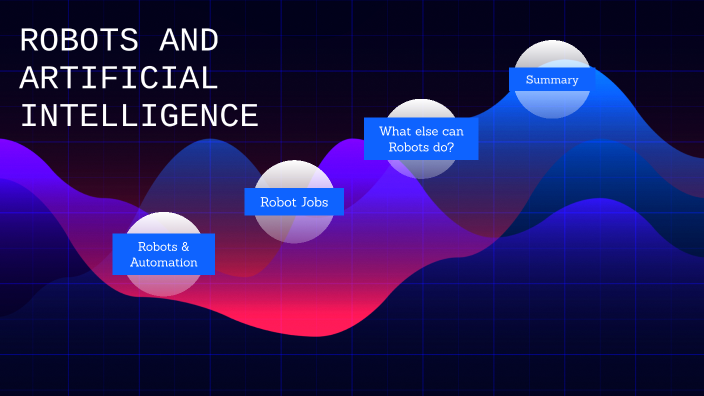 ROBOTS AND ARTIFICIAL INTELLIGENCE

Robots & Automation

Robot Jobs

What else can Robots do?

Summary